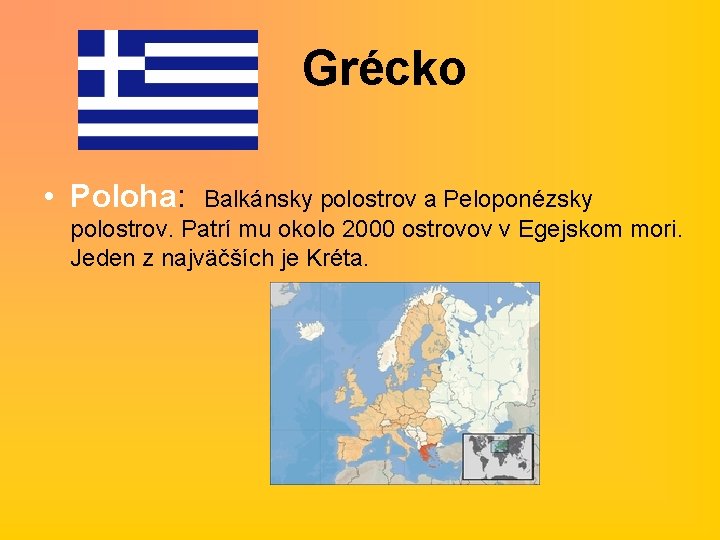 Grécko

• Poloha: Balkánsky polostrov a Peloponézsky polostrov. Patrí mu okolo 2000 ostrovov v Egejskom mori. Jeden z najväčších je Kréta.